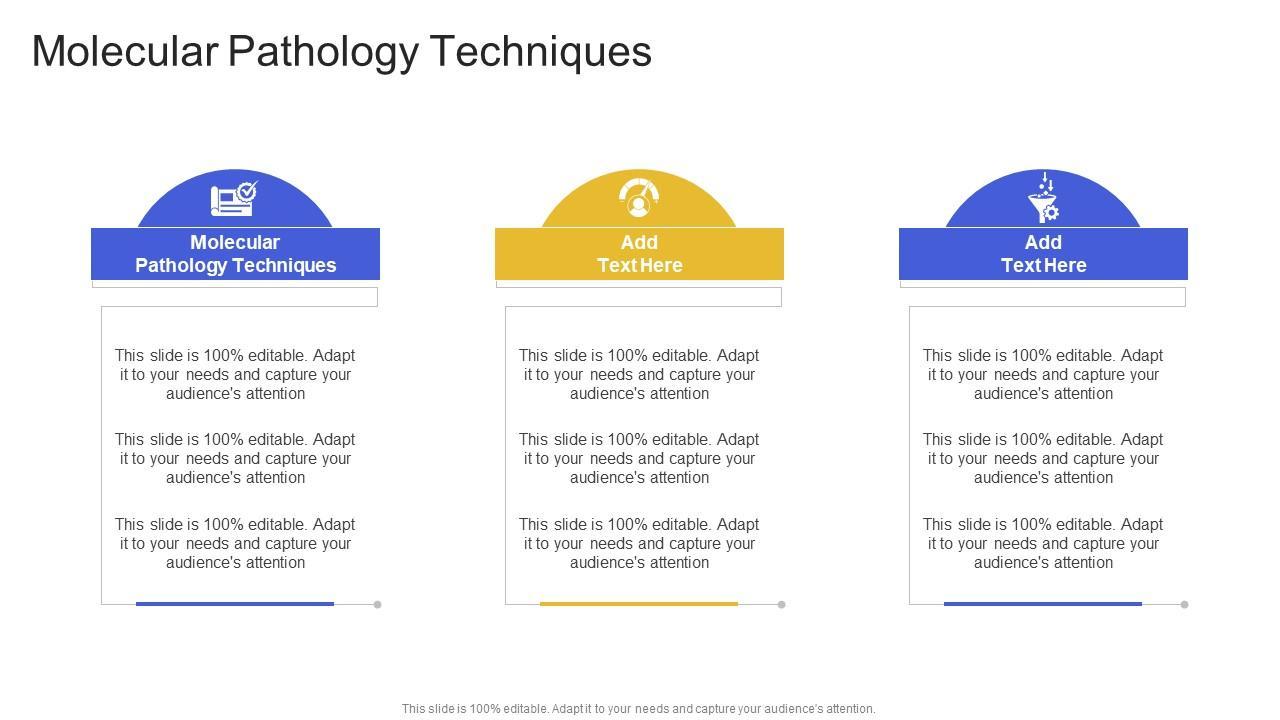 Molecular Pathology Techniques

Molecular Pathology Techniques

This slide is 100% editable. Adapt it to your needs and capture your audience's attention

This slide is 100% editable. Adapt it to your needs and capture your audience's attention

This slide is 100% editable. Adapt it to your needs and capture your audience's attention

Add Text Here

This slide is 100% editable. Adapt it to your needs and capture your audience's attention

This slide is 100% editable. Adapt it to your needs and capture your audience's attention

This slide is 100% editable. Adapt it to your needs and capture your audience's attention

Add Text Here

This slide is 100% editable. Adapt it to your needs and capture your audience's attention

This slide is 100% editable. Adapt it to your needs and capture your audience's attention

This slide is 100% editable. Adapt it to your needs and capture your audience's attention

This slide is 100% editable. Adapt it to your needs and capture your audience's attention.